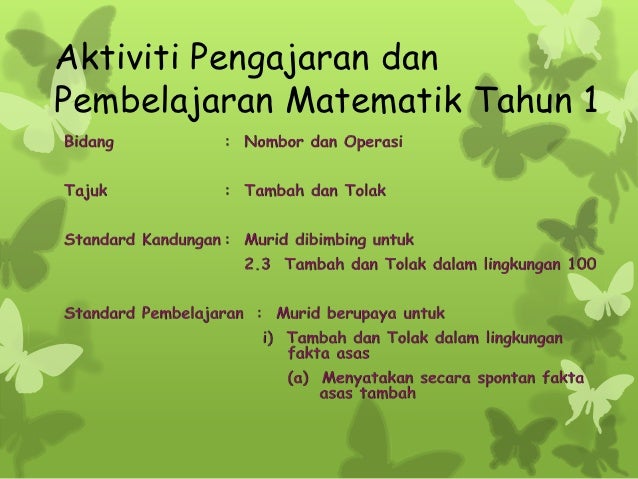 Aktiviti Pengajaran dan Pembelajaran Matematik Tahun 1

Bidang : Nombor dan Operasi

Tajuk : Tambah dan Tolak

Standard Kandungan : Murid dibimbing untuk
2.3 Tambah dan Tolak dalam lingkungan 100

Standard Pembelajaran : Murid berupaya untuk
i) Tambah dan Tolak dalam lingkungan fakta asas
(a) Menyatakan secara spontan fakta asas tambah